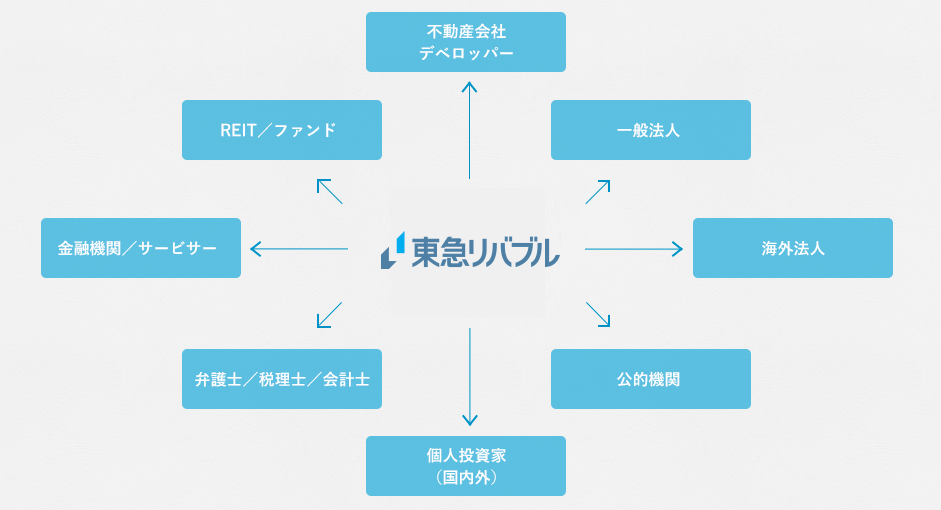 不動産会社
デベロッパー

REIT／ファンド

一般法人

金融機関／サービサー

東急リバブル

海外法人

弁護士／税理士／会計士

公的機関

個人投資家
（国内外）